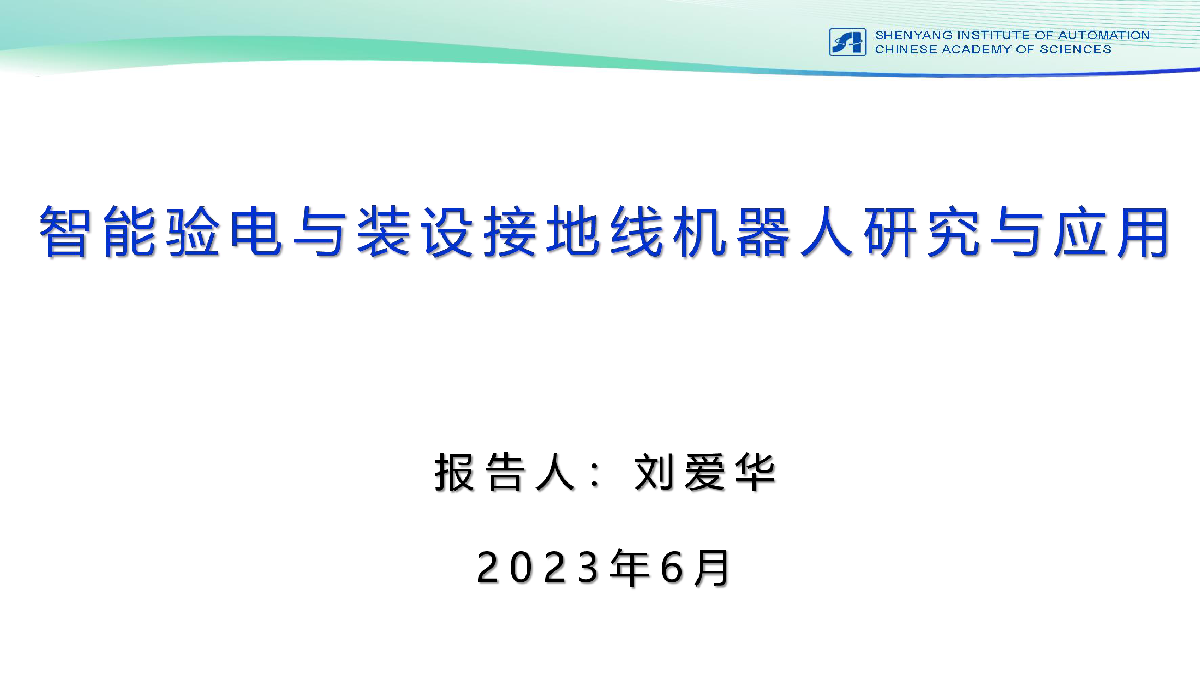 SHENYANG INSTITUTE OF AUTOMATION
CHINESE ACADEMY OF SCIENCES

智能验电与装设接地线机器人研究与应用

报告人：刘爱华

2023年6月